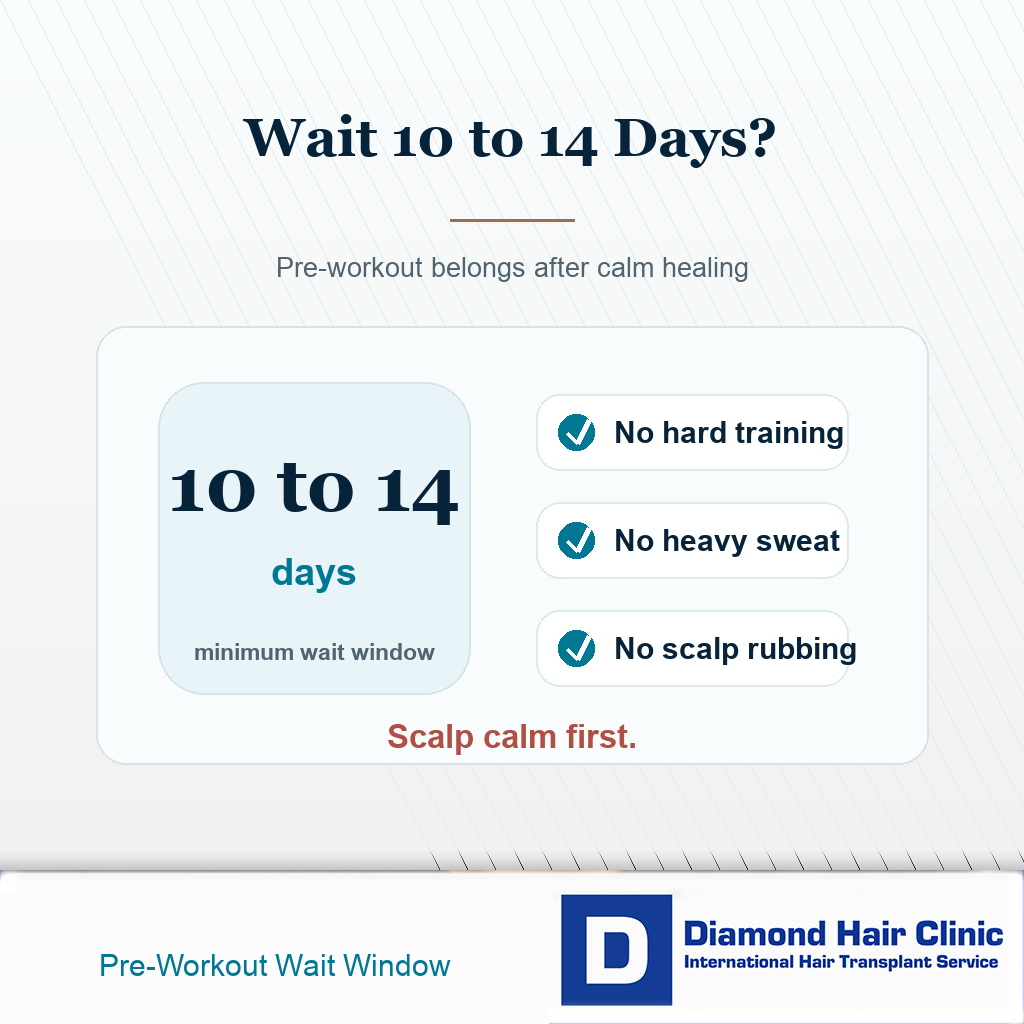 Wait 10 to 14 Days?

Pre-workout belongs after calm healing

10 to 14

days

minimum wait window

No hard training

No heavy sweat

No scalp rubbing

Scalp calm first.

Pre-Workout Wait Window

D

Diamond Hair Clinic

International Hair Transplant Service